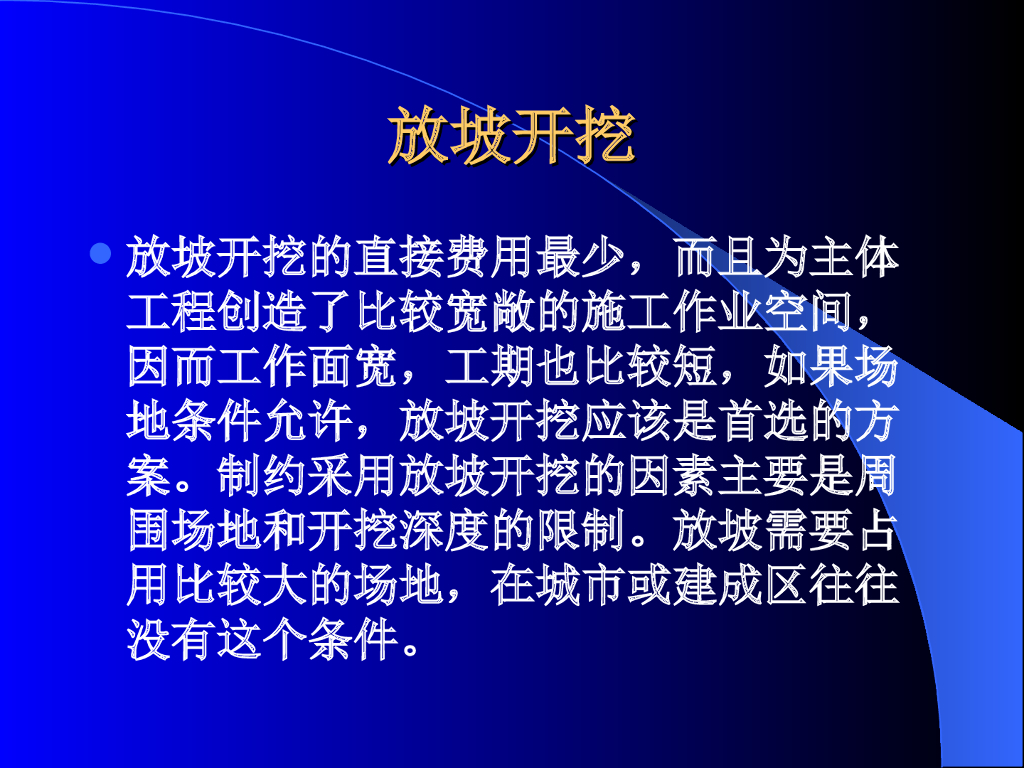 放坡开挖

放坡开挖的直接费用最少，而且为主体工程创造了比较宽敞的施工作业空间，因而工作面宽，工期也比较短，如果场地条件允许，放坡开挖应该是首选的方案。制约采用放坡开挖的因素主要是周围场地和开挖深度的限制。放坡需要占用比较大的场地，在城市或建成区往往没有这个条件。